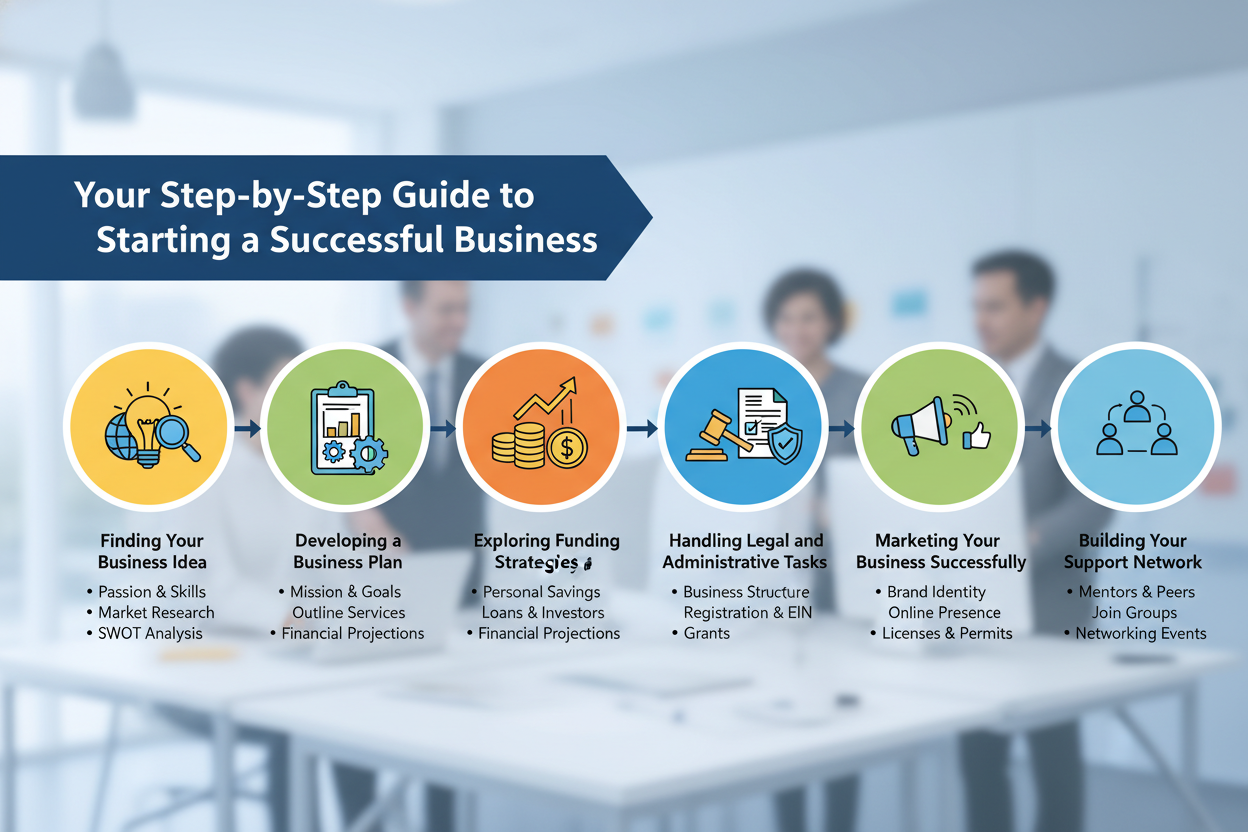 Your Step-by-Step Guide to Starting a Successful Business

Finding Your Business Idea
• Passion & Skills
• Market Research
• SWOT Analysis

Developing a Business Plan
• Mission & Goals
Outline Services
• Financial Projections

Exploring Funding Strategies
• Personal Savings
Loans & Investors
• Financial Projections

Handling Legal and Administrative Tasks
• Business Structure
Registration & EIN
• Grants

Marketing Your Business Successfully
• Brand Identity
Online Presence
• Licenses & Permits

Building Your Support Network
• Mentors & Peers
Join Groups
• Networking Events